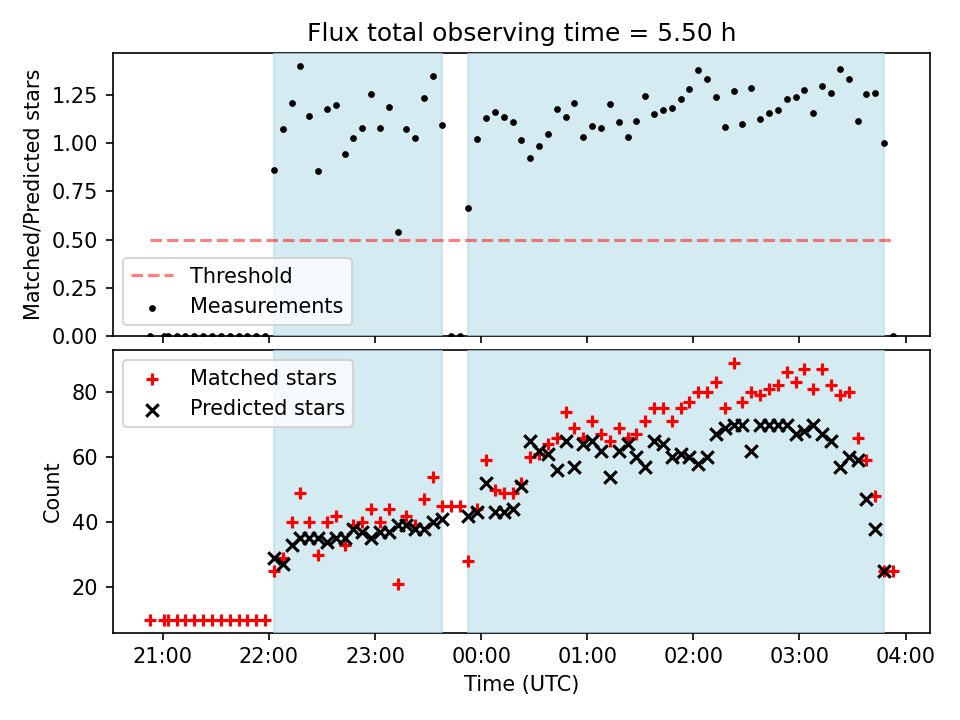 Flux total observing time = 5.50 h

Matched/Predicted stars

1.25
1.00
0.75
0.50
0.25
0.00

Threshold
Measurements

Count

80
60
40
20

Matched stars
Predicted stars

21:00
22:00
23:00
00:00
01:00
02:00
03:00
04:00

Time (UTC)